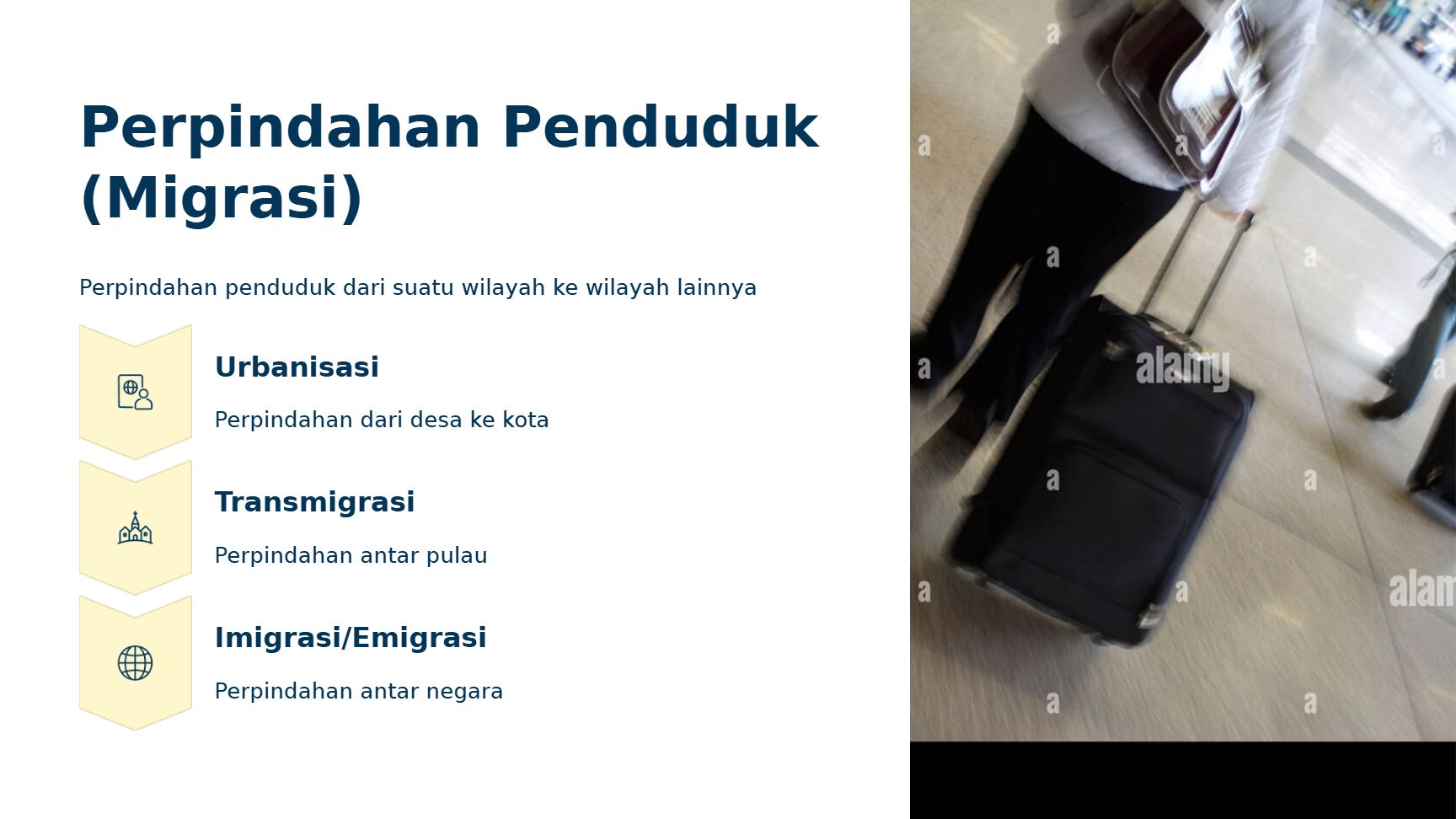 Perpindahan Penduduk (Migrasi)

Perpindahan penduduk dari suatu wilayah ke wilayah lainnya

Urbanisasi

Perpindahan dari desa ke kota

Transmigrasi

Perpindahan antar pulau

Imigrasi/Emigrasi

Perpindahan antar negara

alamy